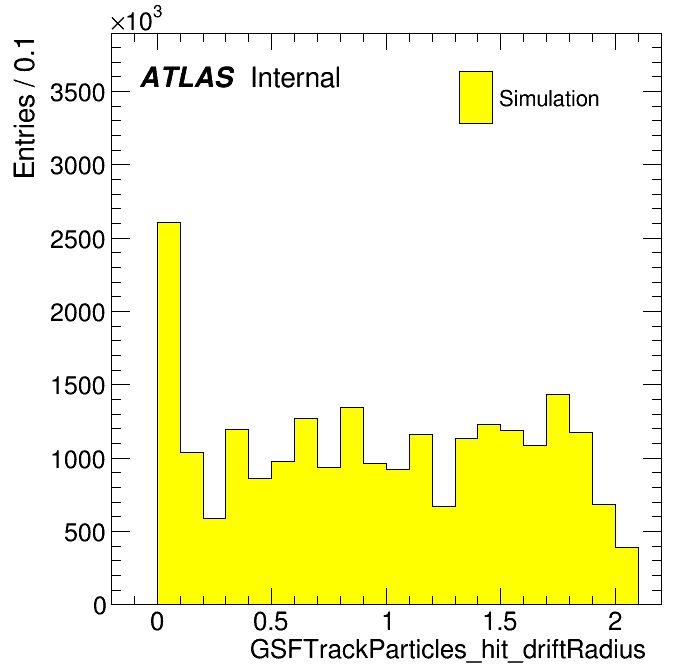 $\times10^3$

Entries / 0.1

ATLAS Internal

Simulation

3500
3000
2500
2000
1500
1000
500
0

0
0.5
1
1.5
2

GSFTrackParticles_hit_driftRadius